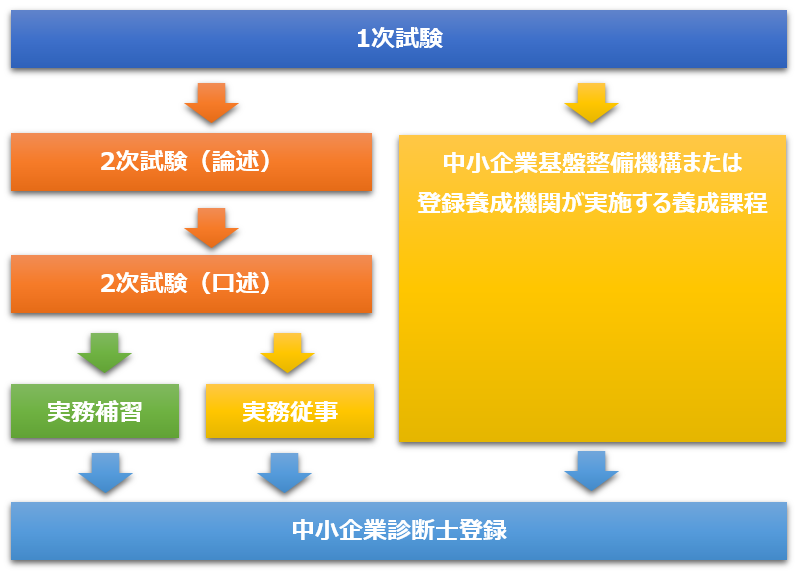 1次試験

2次試験（論述）

2次試験（口述）

実務補習

実務従事

中小企業基盤整備機構または登録養成機関が実施する養成課程

中小企業診断士登録